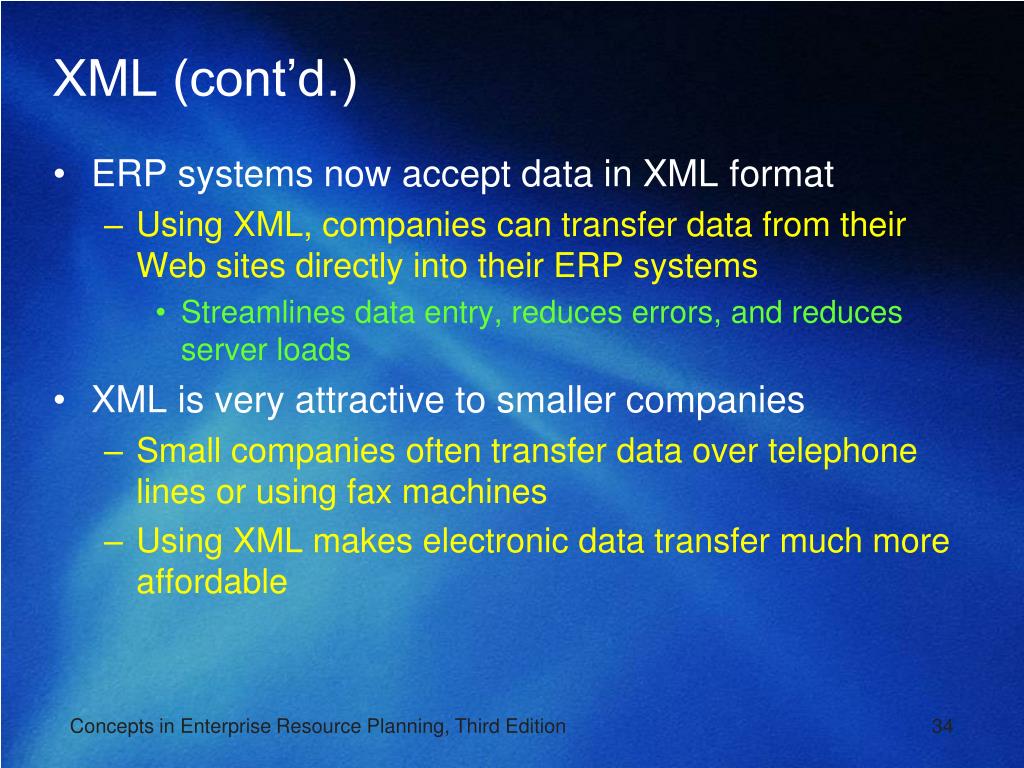 XML (cont'd.)

• ERP systems now accept data in XML format

– Using XML, companies can transfer data from their Web sites directly into their ERP systems

• Streamlines data entry, reduces errors, and reduces server loads

• XML is very attractive to smaller companies

– Small companies often transfer data over telephone lines or using fax machines

– Using XML makes electronic data transfer much more affordable

Concepts in Enterprise Resource Planning, Third Edition

34